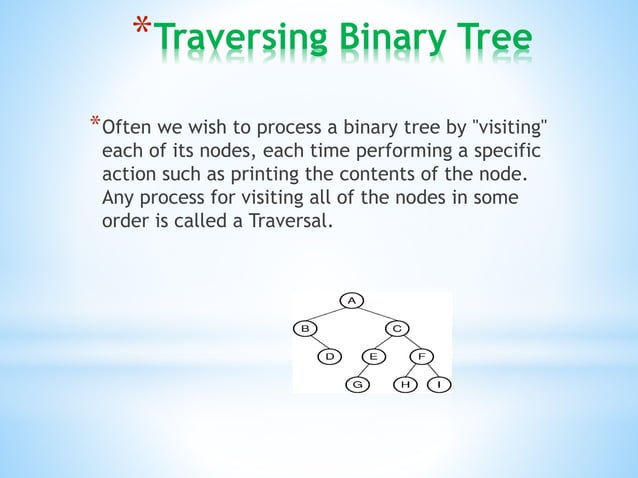 *Traversing Binary Tree

*Often we wish to process a binary tree by "visiting" each of its nodes, each time performing a specific action such as printing the contents of the node. Any process for visiting all of the nodes in some order is called a Traversal.

A
B
C
D
E
F
G
H
I